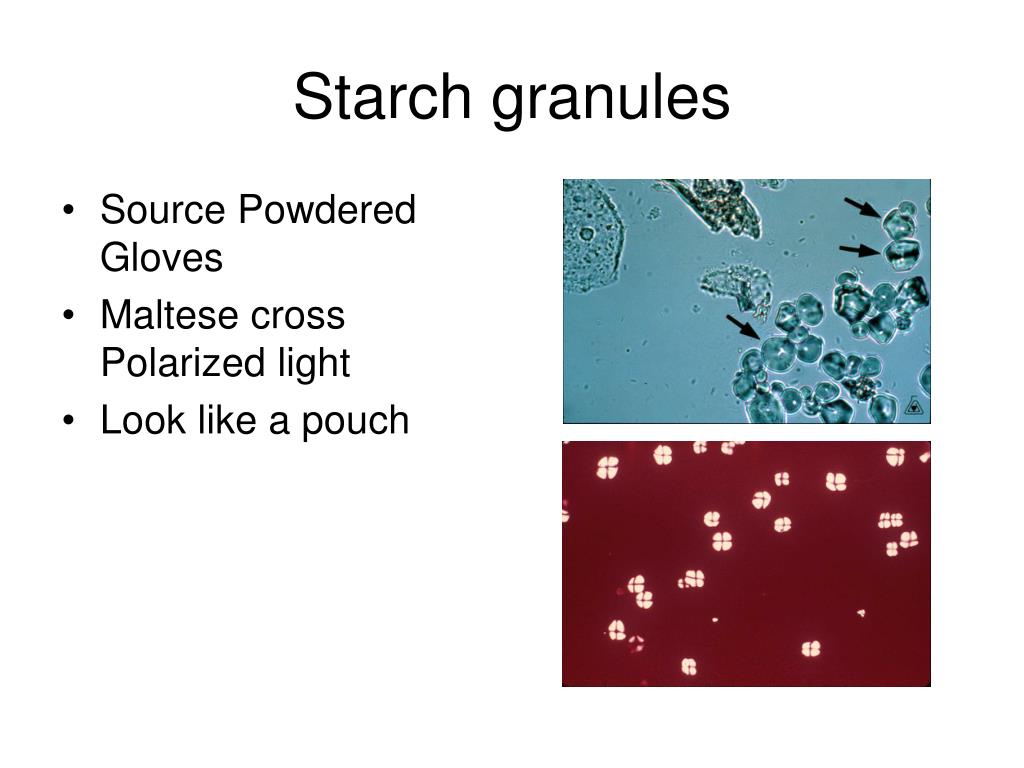 Starch granules

• Source Powdered Gloves
• Maltese cross Polarized light
• Look like a pouch